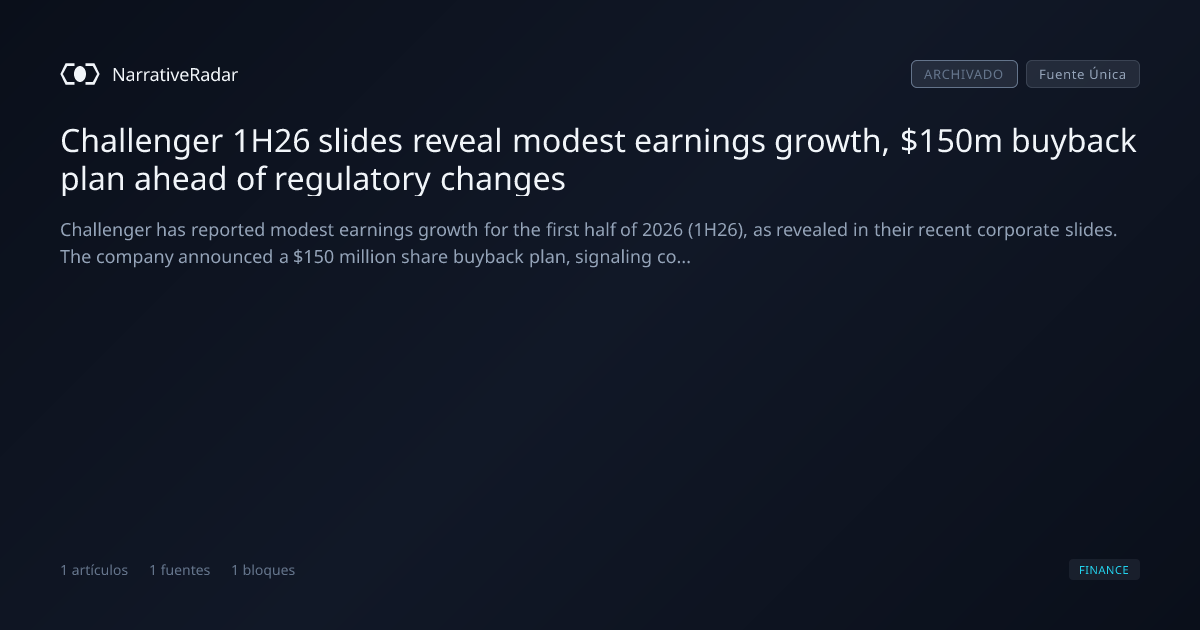 NarrativeRadar

ARCHIVADO

Fuente Única

Challenger 1H26 slides reveal modest earnings growth, $150m buyback plan ahead of regulatory changes

Challenger has reported modest earnings growth for the first half of 2026 (1H26), as revealed in their recent corporate slides. The company announced a $150 million share buyback plan, signaling co...

1 artículos 1 fuentes 1 bloques

FINANCE